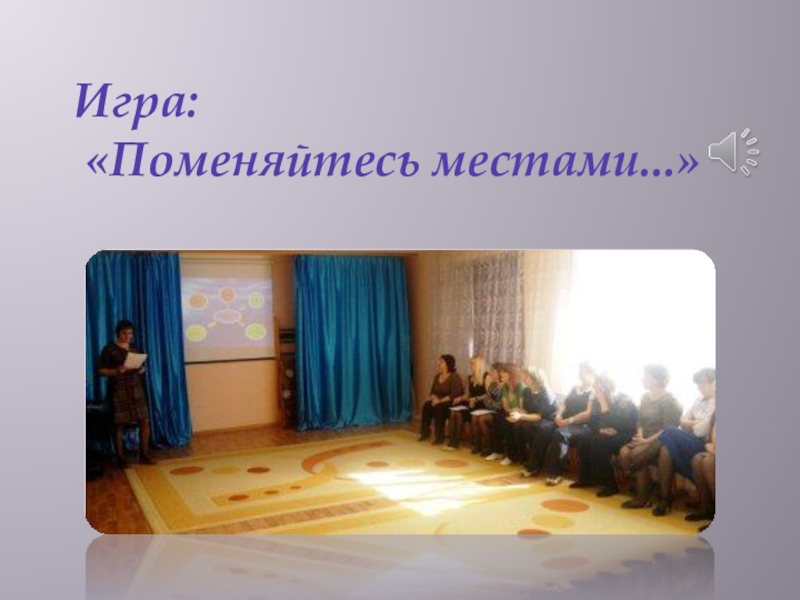 Игра:
«Поменяйтесь местами…»